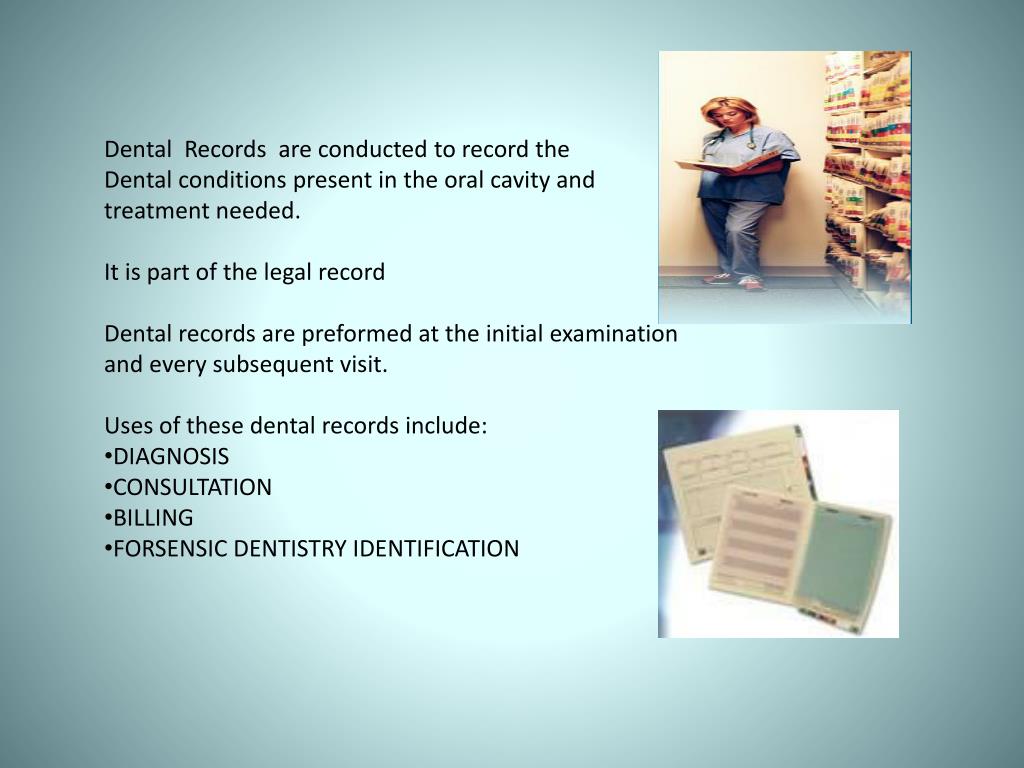 Dental Records are conducted to record the Dental conditions present in the oral cavity and treatment needed.

It is part of the legal record

Dental records are preformed at the initial examination and every subsequent visit.

Uses of these dental records include:
•DIAGNOSIS
•CONSULTATION
•BILLING
•FORSENSIC DENTISTRY IDENTIFICATION